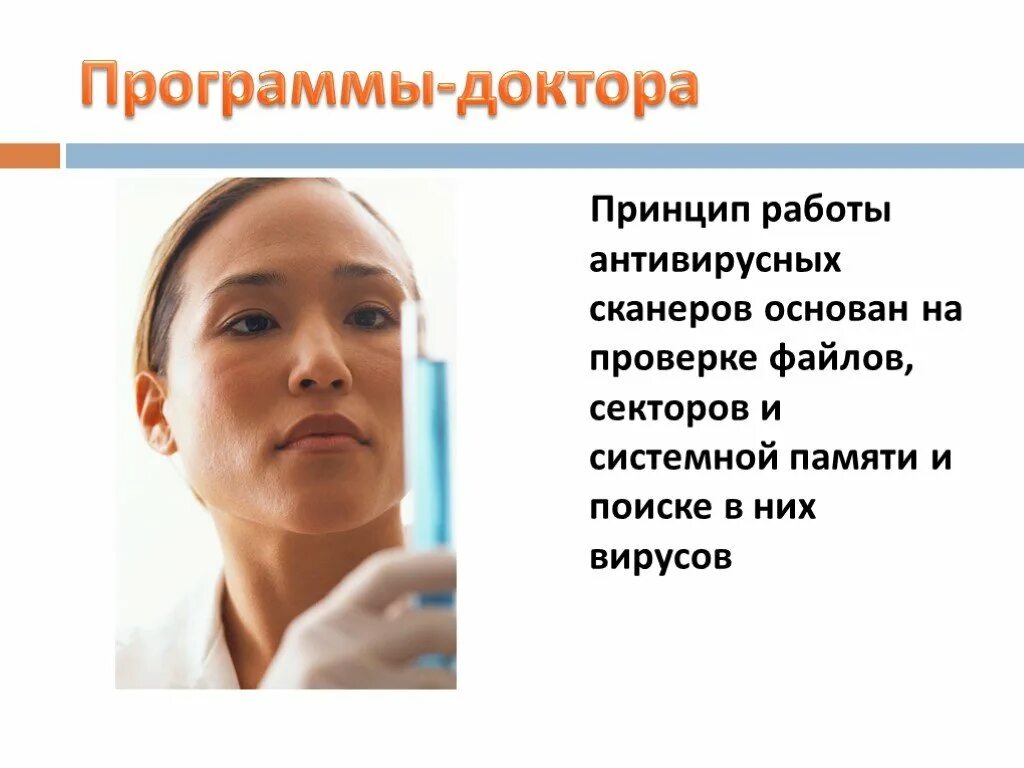 Программы-доктора

Принцип работы антивирусных сканеров основан на проверке файлов, секторов и системной памяти и поиске в них вирусов